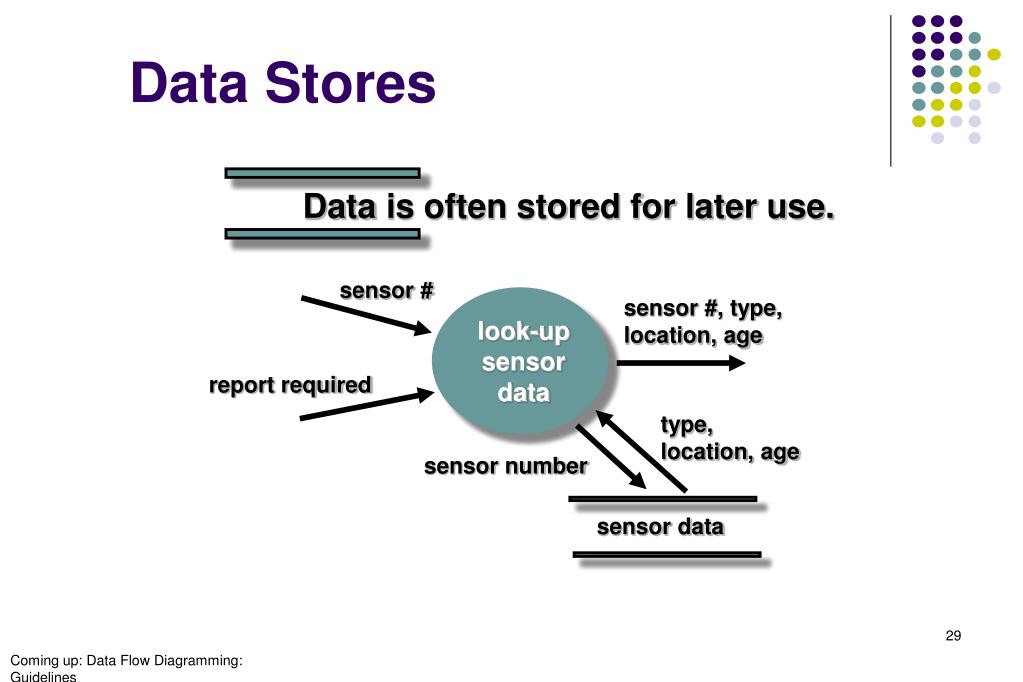 Data Stores

Data is often stored for later use.

sensor #

report required

look-up sensor data

sensor #, type, location, age

type, location, age

sensor number

sensor data

29

Coming up: Data Flow Diagramming: Guidelines